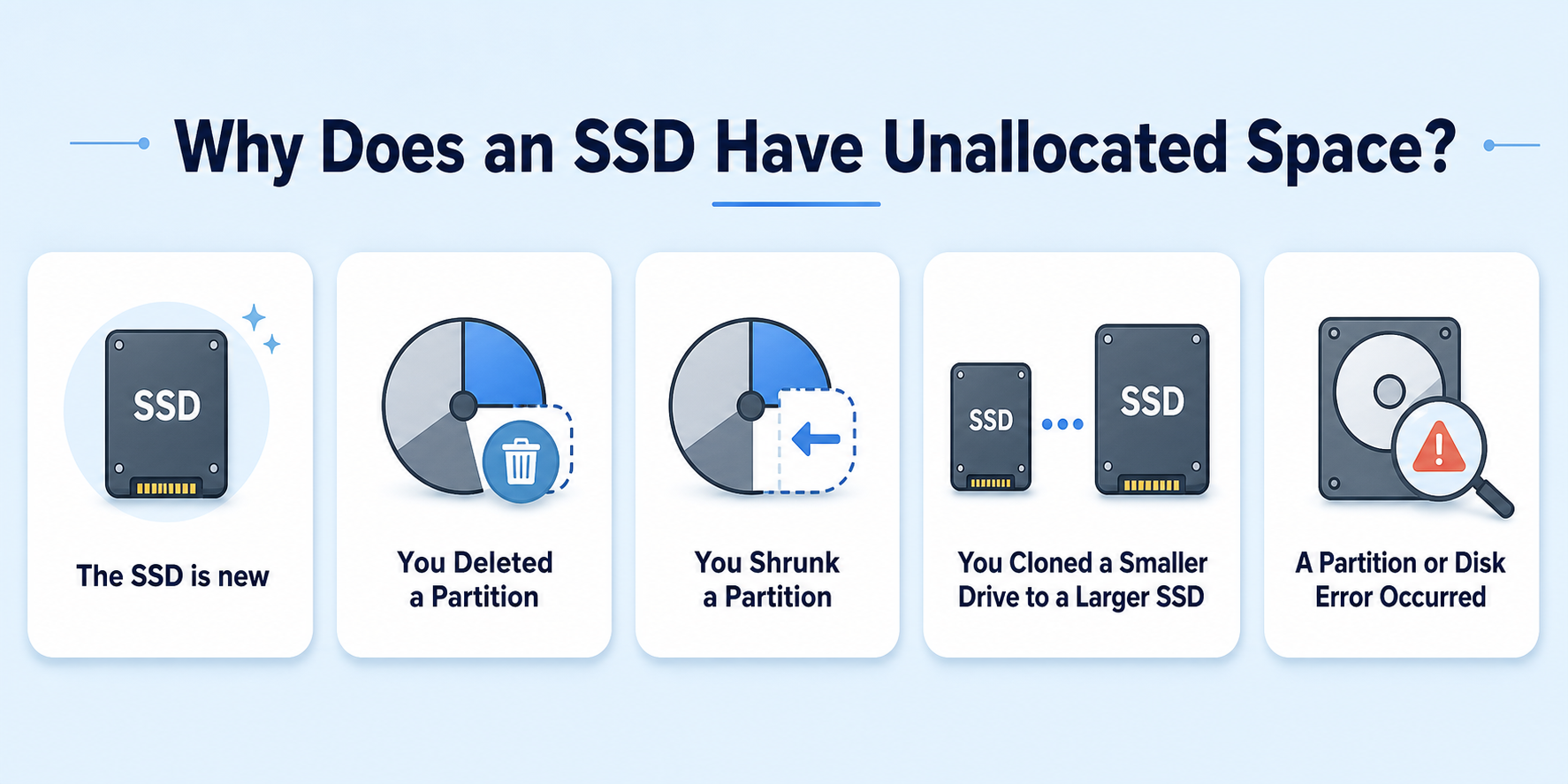 Why Does an SSD Have Unallocated Space?

SSD

The SSD is new

You Deleted a Partition

You Shrunk a Partition

SSD

SSD

You Cloned a Smaller Drive to a Larger SSD

A Partition or Disk Error Occurred